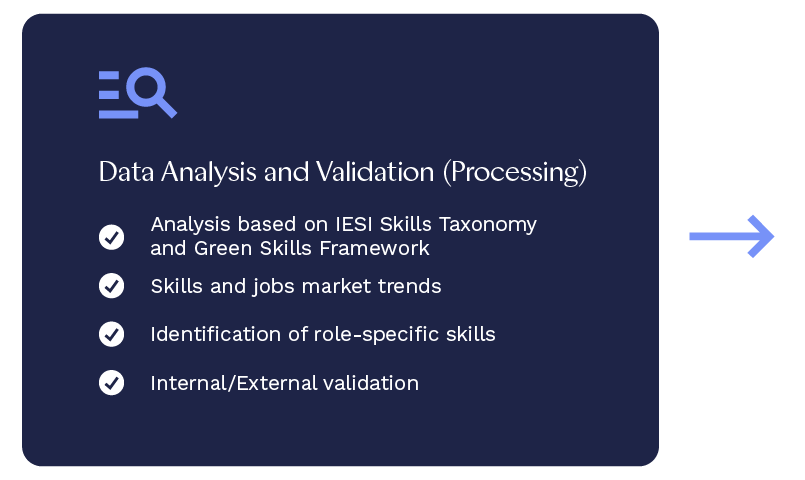 Data Analysis and Validation (Processing)

Analysis based on IESI Skills Taxonomy and Green Skills Framework

Skills and jobs market trends

Identification of role-specific skills

Internal/External validation